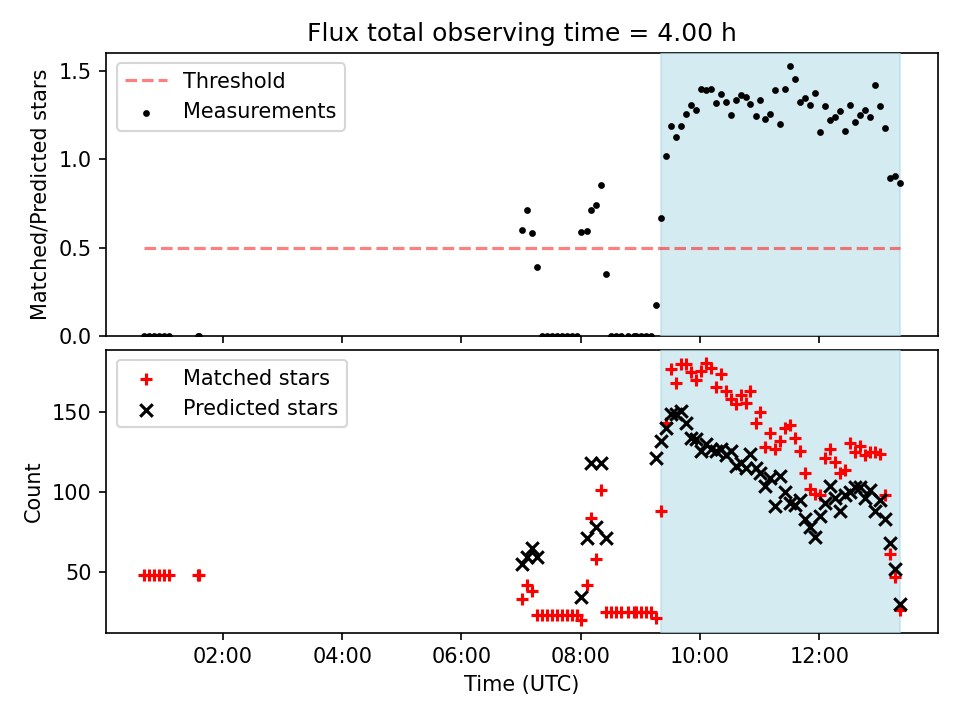 Flux total observing time = 4.00 h

Threshold
Measurements

Matched/Predicted stars

1.5
1.0
0.5
0.0

Matched stars
Predicted stars

Count

150
100
50

02:00
04:00
06:00
08:00
10:00
12:00

Time (UTC)